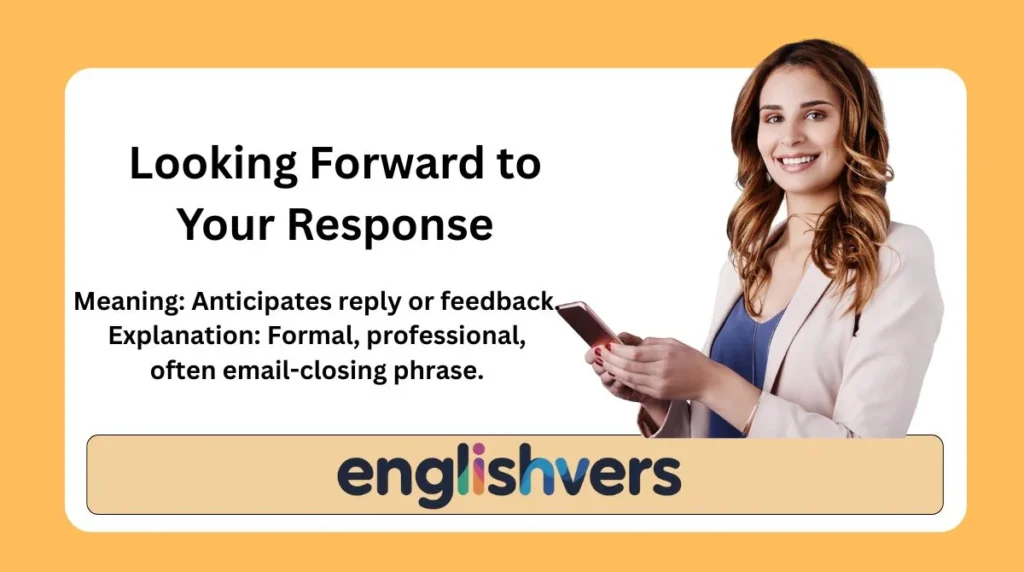 Looking Forward to Your Response

Meaning: Anticipates reply or feedback. Explanation: Formal, professional, often email-closing phrase.

englishvers